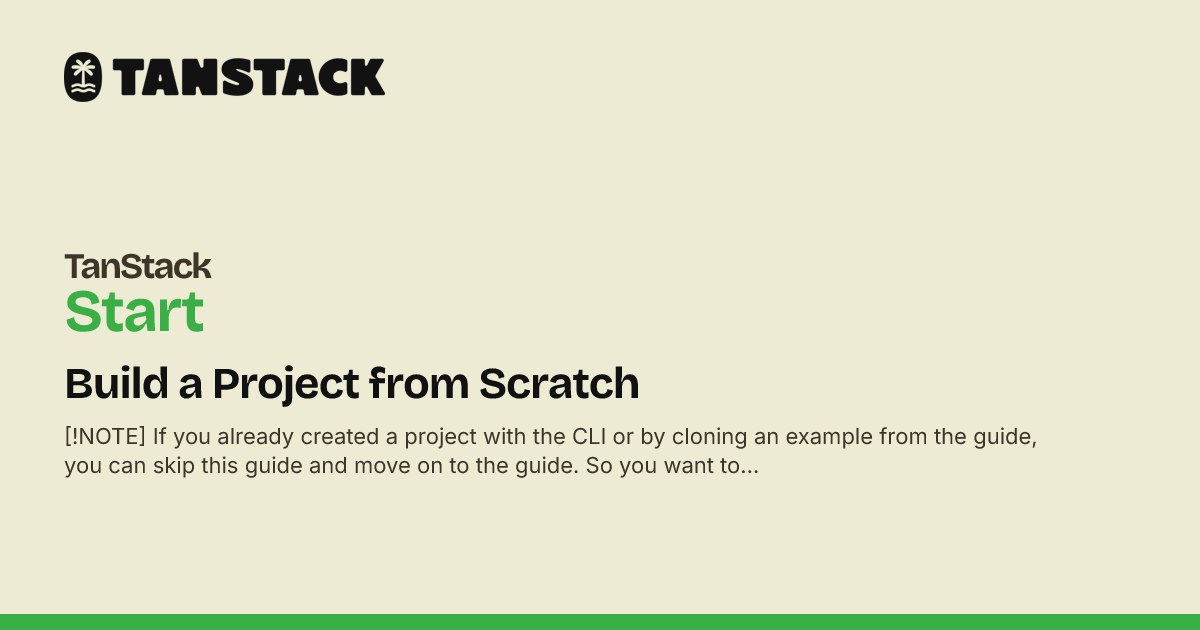 TANSTACK

TanStack
Start

Build a Project from Scratch

[!NOTE] If you already created a project with the CLI or by cloning an example from the guide, you can skip this guide and move on to the guide. So you want to...